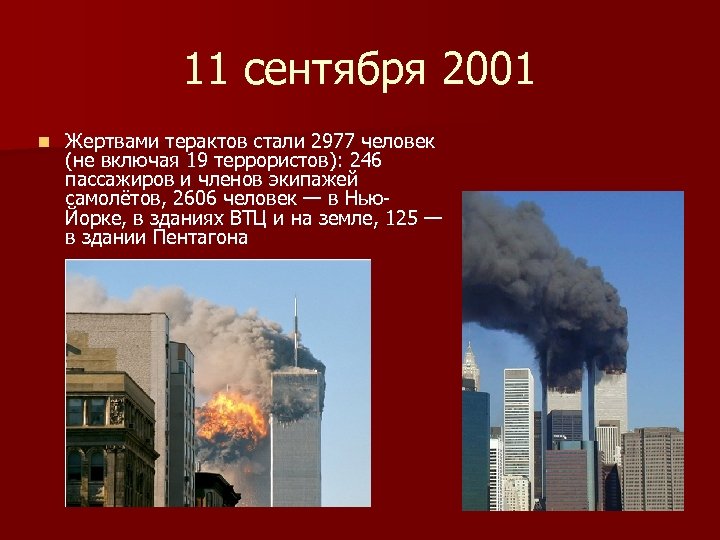 11 сентября 2001

Жертвами терактов стали 2977 человек (не включая 19 террористов): 246 пассажиров и членов экипажей самолётов, 2606 человек — в Нью-Йорке, в зданиях ВТЦ и на земле, 125 — в здании Пентагона